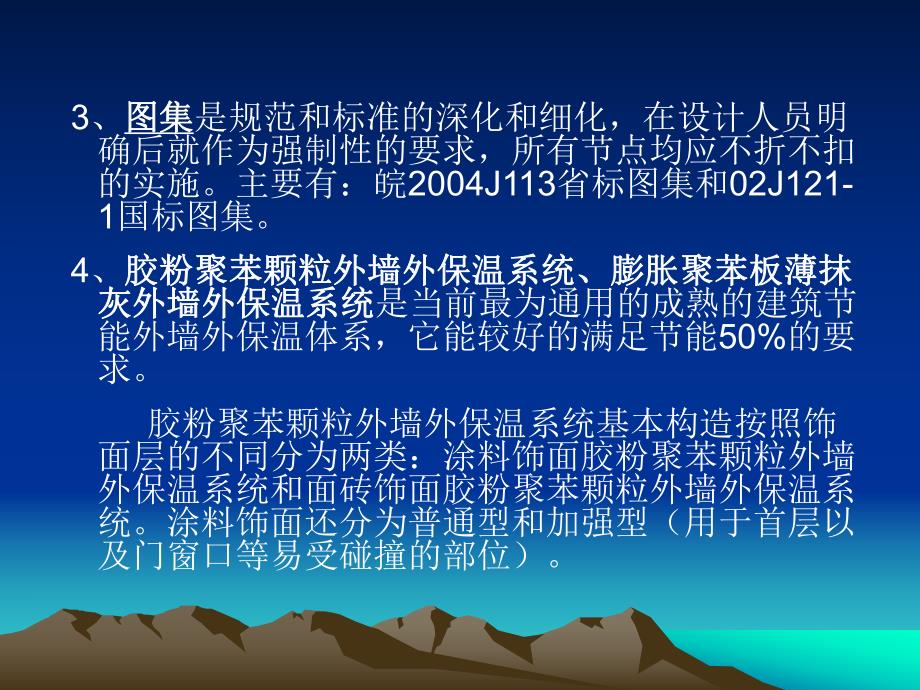 3、图集是规范和标准的深化和细化，在设计人员明确后就作为强制性的要求，所有节点均应不折不扣的实施。主要有：皖2004J113省标图集和02J121-1国标图集。

4、胶粉聚苯颗粒外墙外保温系统、膨胀聚苯板薄抹灰外墙外保温系统是当前最为通用的成熟的建筑节能外墙外保温体系，它能较好的满足节能50%的要求。

胶粉聚苯颗粒外墙外保温系统基本构造按照饰面层的不同分为两类：涂料饰面胶粉聚苯颗粒外墙外保温系统和面砖饰面胶粉聚苯颗粒外墙外保温系统。涂料饰面还分为普通型和加强型（用于首层以及门窗口等易受碰撞的部位）。